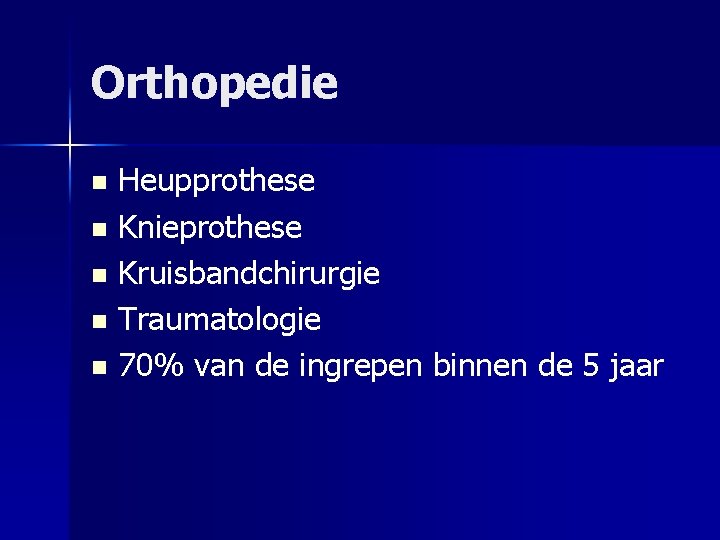 Orthopedie

- Heupprothese
- Knieprothese
- Kruisbandchirurgie
- Traumatologie
- 70% van de ingrepen binnen de 5 jaar